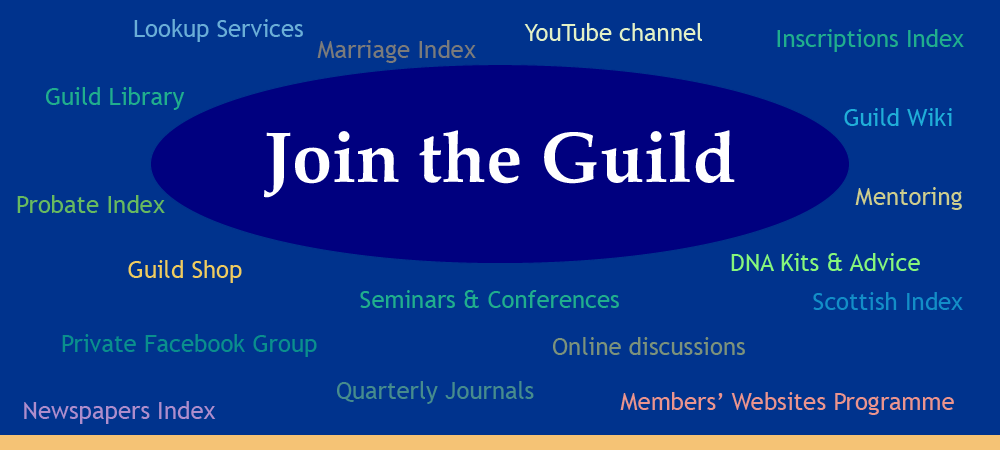 Lookup Services

Marriage Index

YouTube channel

Inscriptions Index

Guild Library

Guild Wiki

Join the Guild

Probate Index

Mentoring

Guild Shop

DNA Kits & Advice

Seminars & Conferences

Scottish Index

Private Facebook Group

Online discussions

Quarterly Journals

Newspapers Index

Members' Websites Programme